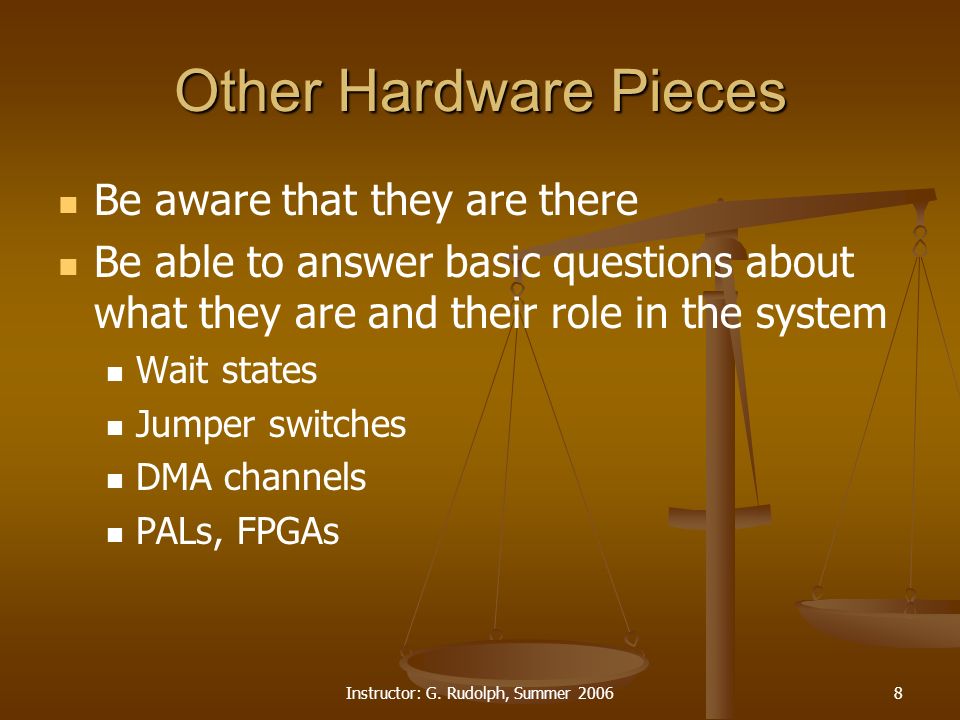 Other Hardware Pieces

- Be aware that they are there
- Be able to answer basic questions about what they are and their role in the system
  - Wait states
  - Jumper switches
  - DMA channels
  - PALs, FPGAs

Instructor: G. Rudolph, Summer 2006

8